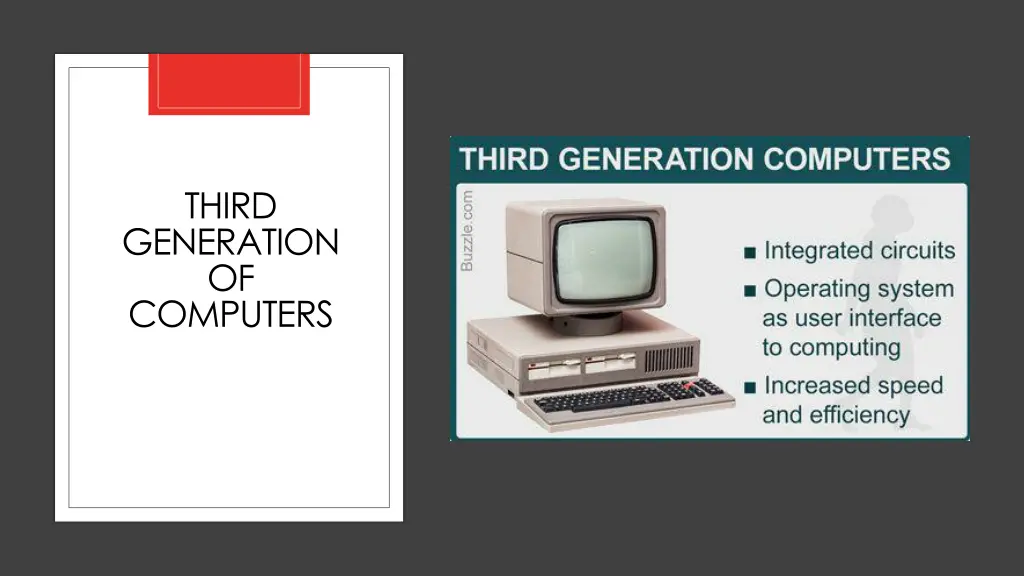 THIRD GENERATION OF COMPUTERS

THIRD GENERATION COMPUTERS

Buzzle.com

■ Integrated circuits
■ Operating system as user interface to computing
■ Increased speed and efficiency